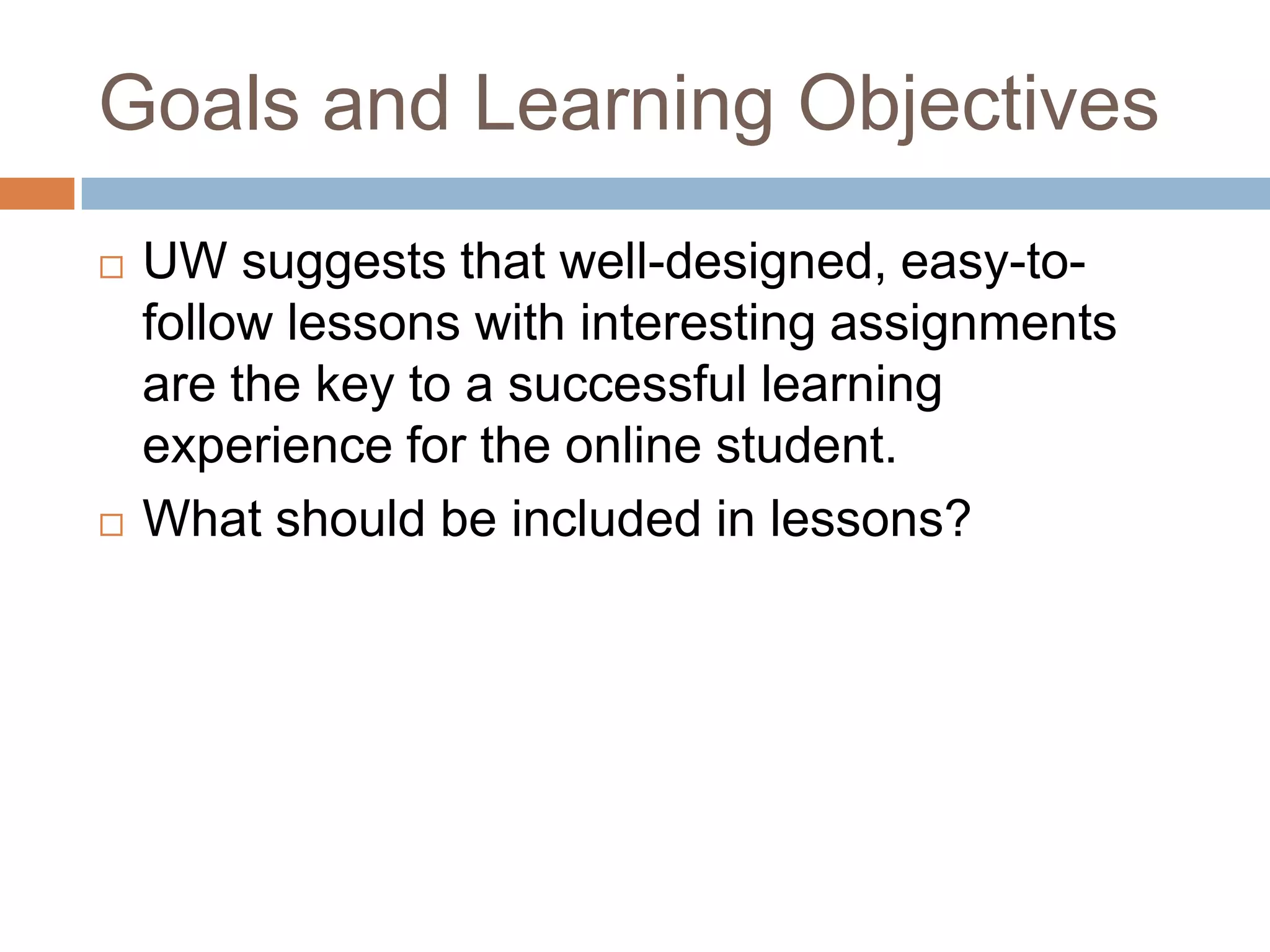 Goals and Learning Objectives

□ UW suggests that well-designed, easy-to-follow lessons with interesting assignments are the key to a successful learning experience for the online student.

□ What should be included in lessons?